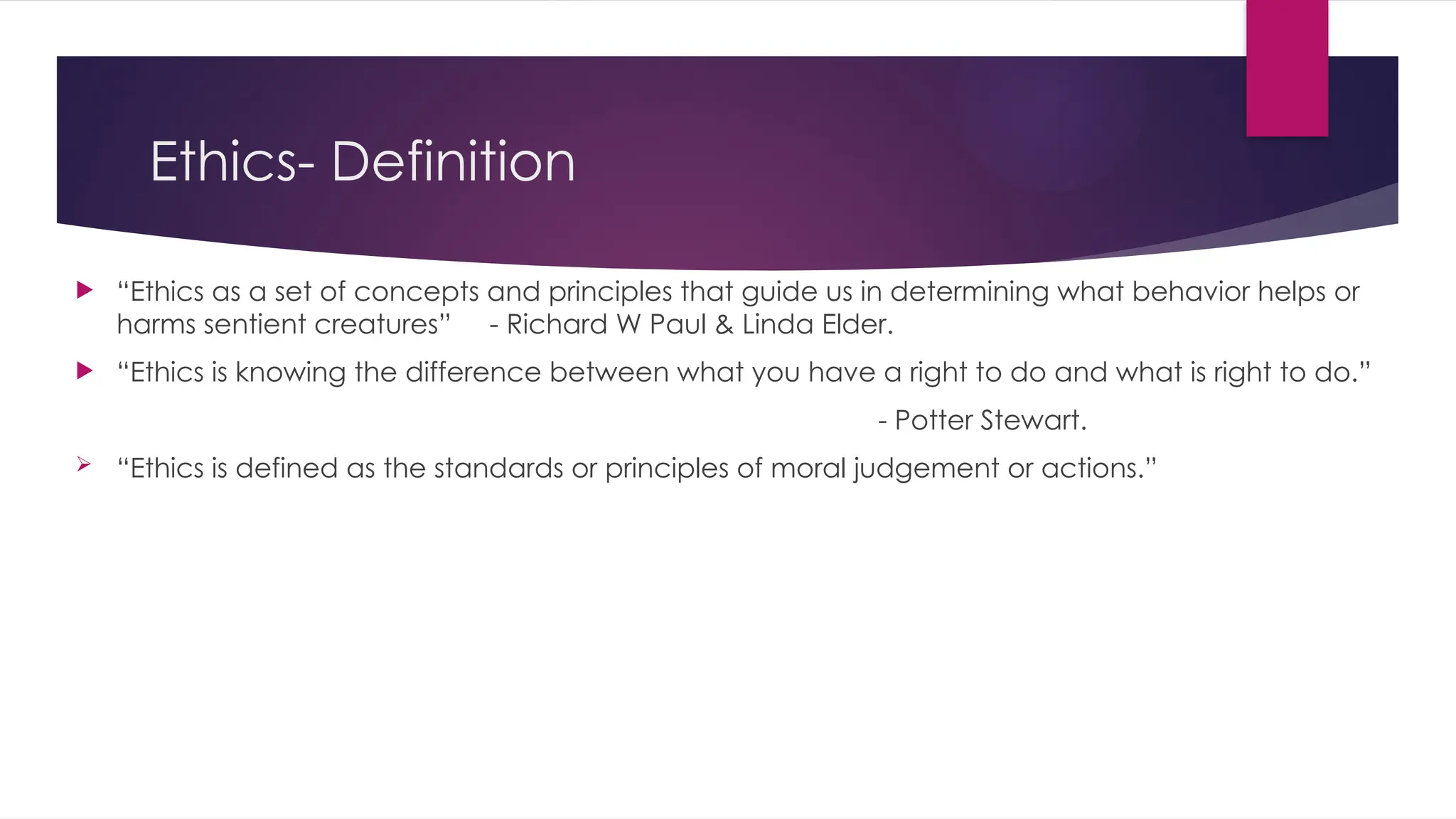 Ethics- Definition

“Ethics as a set of concepts and principles that guide us in determining what behavior helps or harms sentient creatures” - Richard W Paul & Linda Elder.

“Ethics is knowing the difference between what you have a right to do and what is right to do.”

- Potter Stewart.

“Ethics is defined as the standards or principles of moral judgement or actions.”